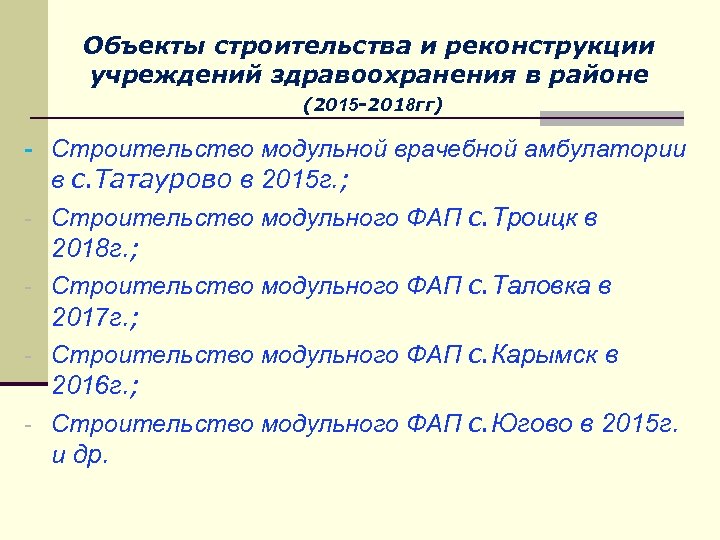 Объекты строительства и реконструкции учреждений здравоохранения в районе
(2015-2018гг)

- Строительство модульной врачебной амбулатории в с.Татаурово в 2015г.;

- Строительство модульного ФАП с.Троицк в 2018г.;

- Строительство модульного ФАП с.Таловка в 2017г.;

- Строительство модульного ФАП с.Карымск в 2016г.;

- Строительство модульного ФАП с.Югово в 2015г. и др.